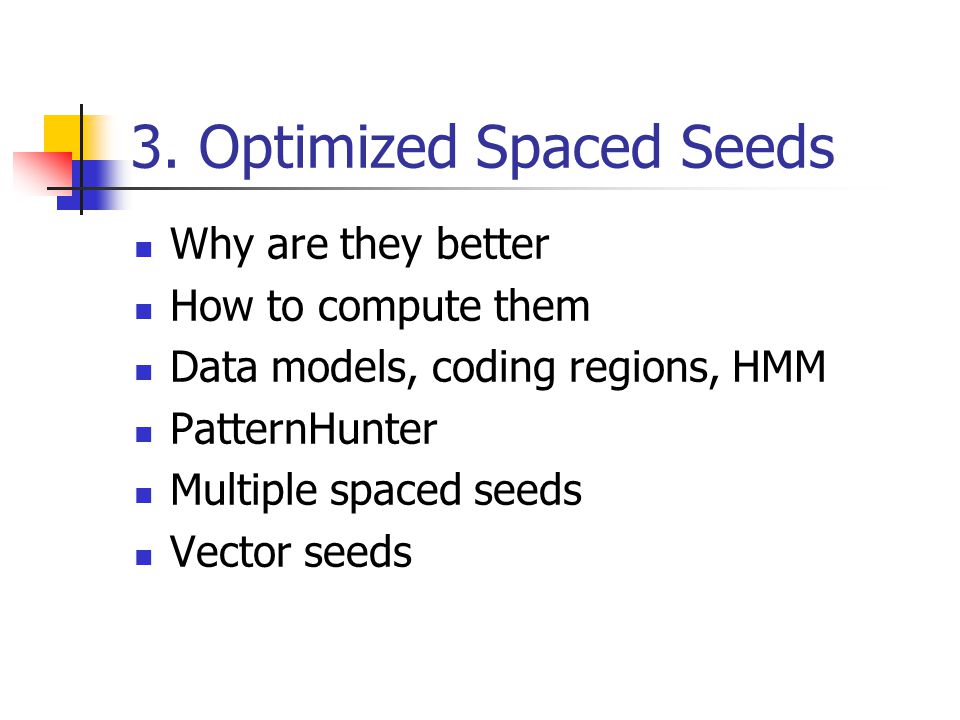 3. Optimized Spaced Seeds

- Why are they better
- How to compute them
- Data models, coding regions, HMM
- PatternHunter
- Multiple spaced seeds
- Vector seeds